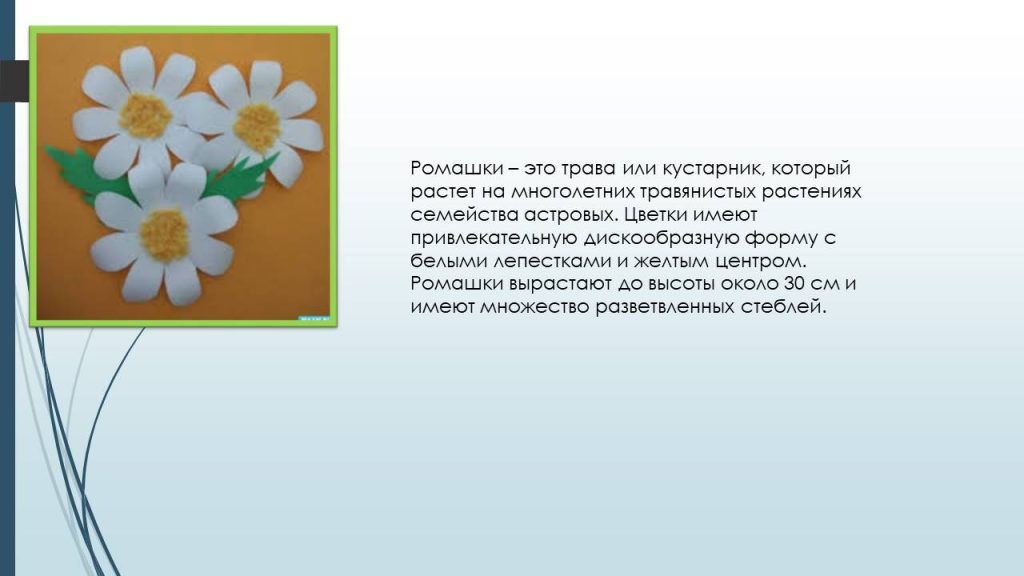 Ромашки – это трава или кустарник, который растет на многолетних травянистых растениях семейства астровых. Цветки имеют привлекательную дискообразную форму с белыми лепестками и желтым центром. Ромашки вырастают до высоты около 30 см и имеют множество разветвленных стеблей.